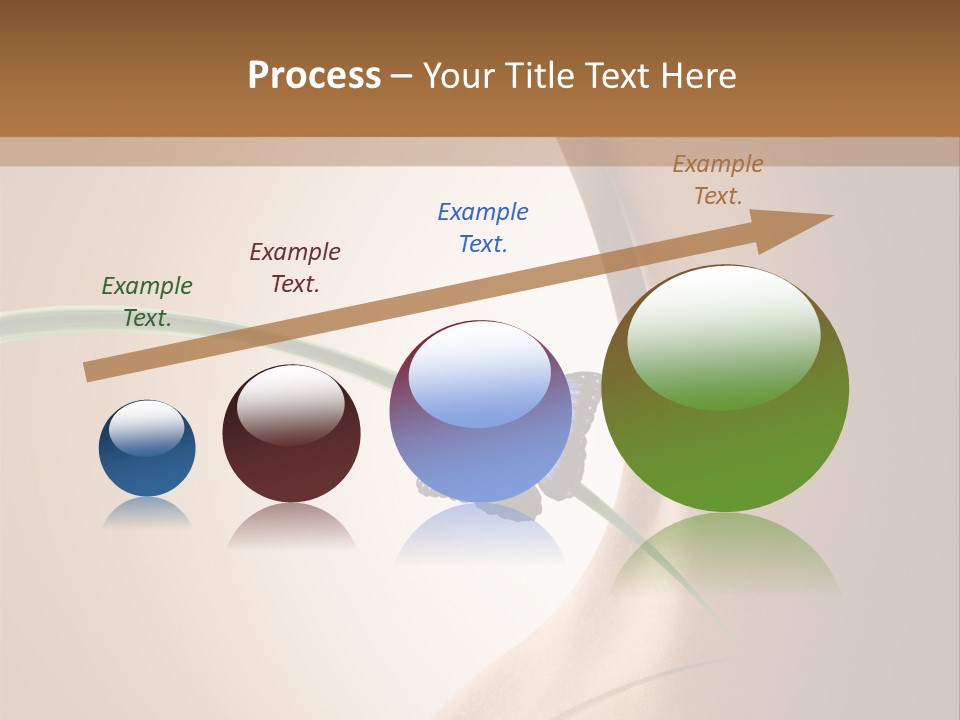 Process – Your Title Text Here

Example Text.

Example Text.

Example Text.

Example Text.